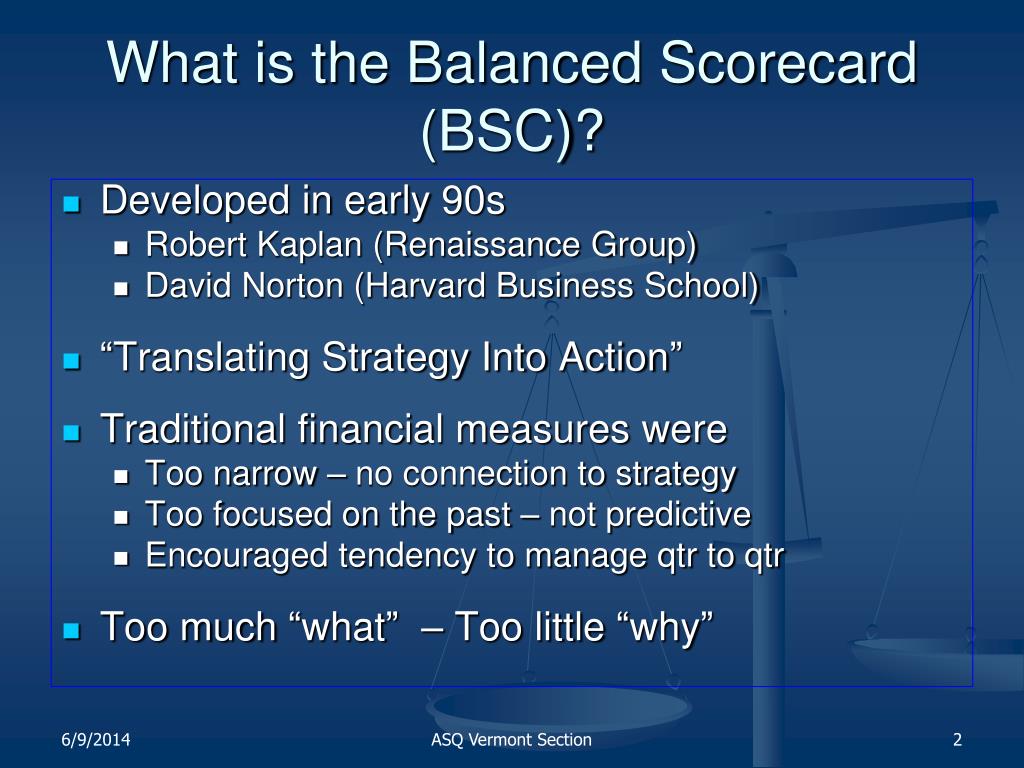 What is the Balanced Scorecard (BSC)?

Developed in early 90s
Robert Kaplan (Renaissance Group)
David Norton (Harvard Business School)

“Translating Strategy Into Action”

Traditional financial measures were
Too narrow – no connection to strategy
Too focused on the past – not predictive
Encouraged tendency to manage qtr to qtr

Too much “what” – Too little “why”

6/9/2014
ASQ Vermont Section
2